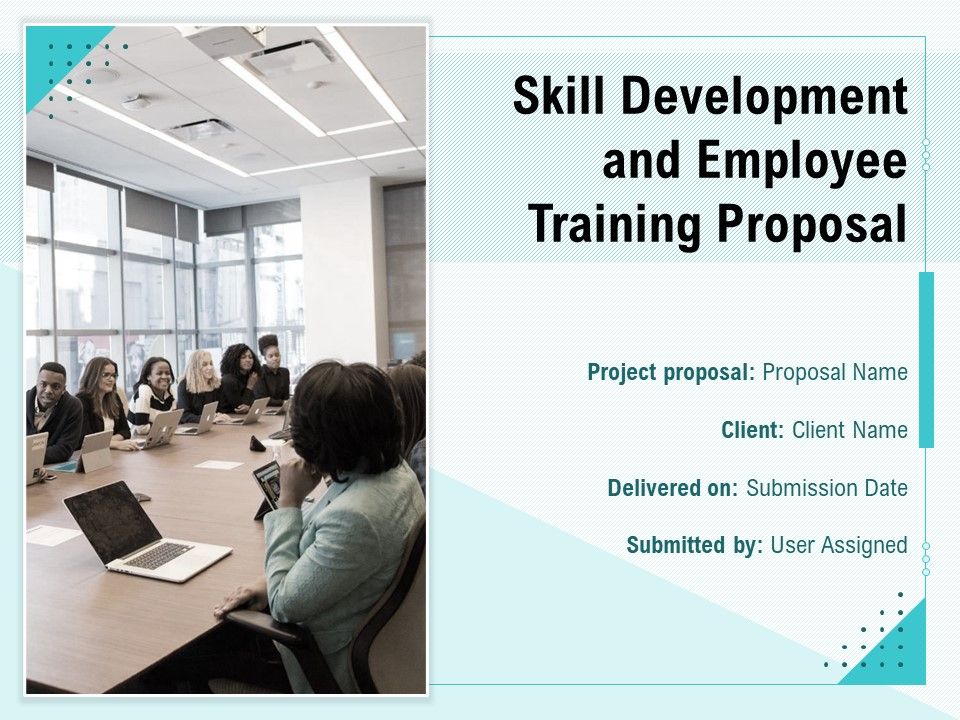 Skill Development and Employee Training Proposal

Project proposal: Proposal Name

Client: Client Name

Delivered on: Submission Date

Submitted by: User Assigned